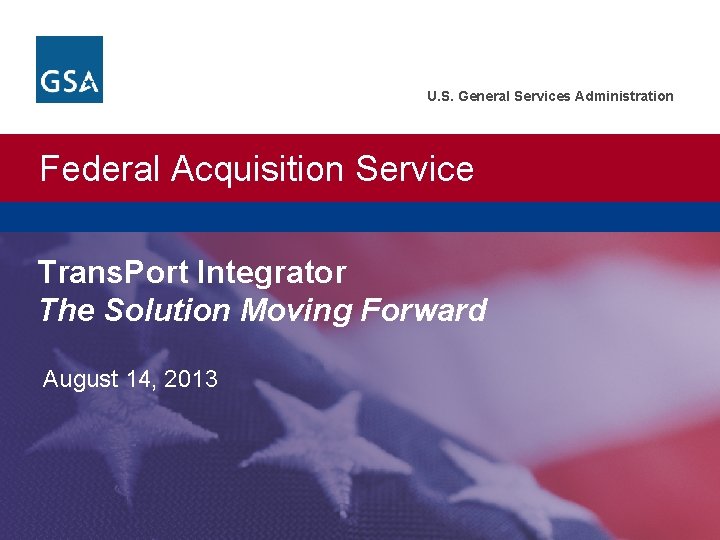 GSA

U.S. General Services Administration

Federal Acquisition Service

TransPort Integrator
The Solution Moving Forward

August 14, 2013